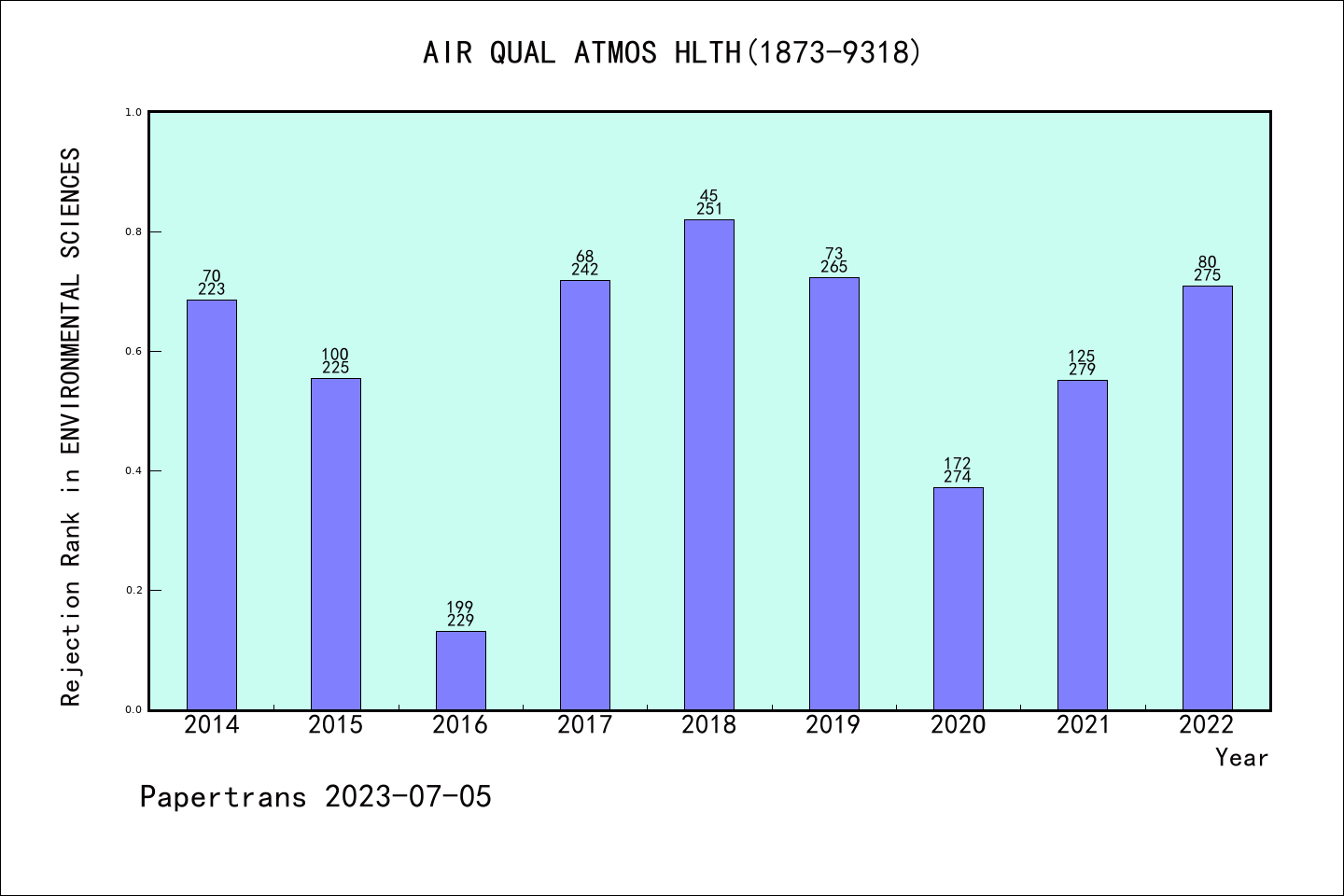 AIR QUAL ATMOS HLTH(1873-9318)

Rejection Rank in ENVIRONMENTAL SCIENCES

1.0
0.8
0.6
0.4
0.2
0.0

70
223
100
225
199
229
68
242
45
251
73
265
172
274
125
279
80
275

2014 2015 2016 2017 2018 2019 2020 2021 2022
Year

Papertrans 2023-07-05